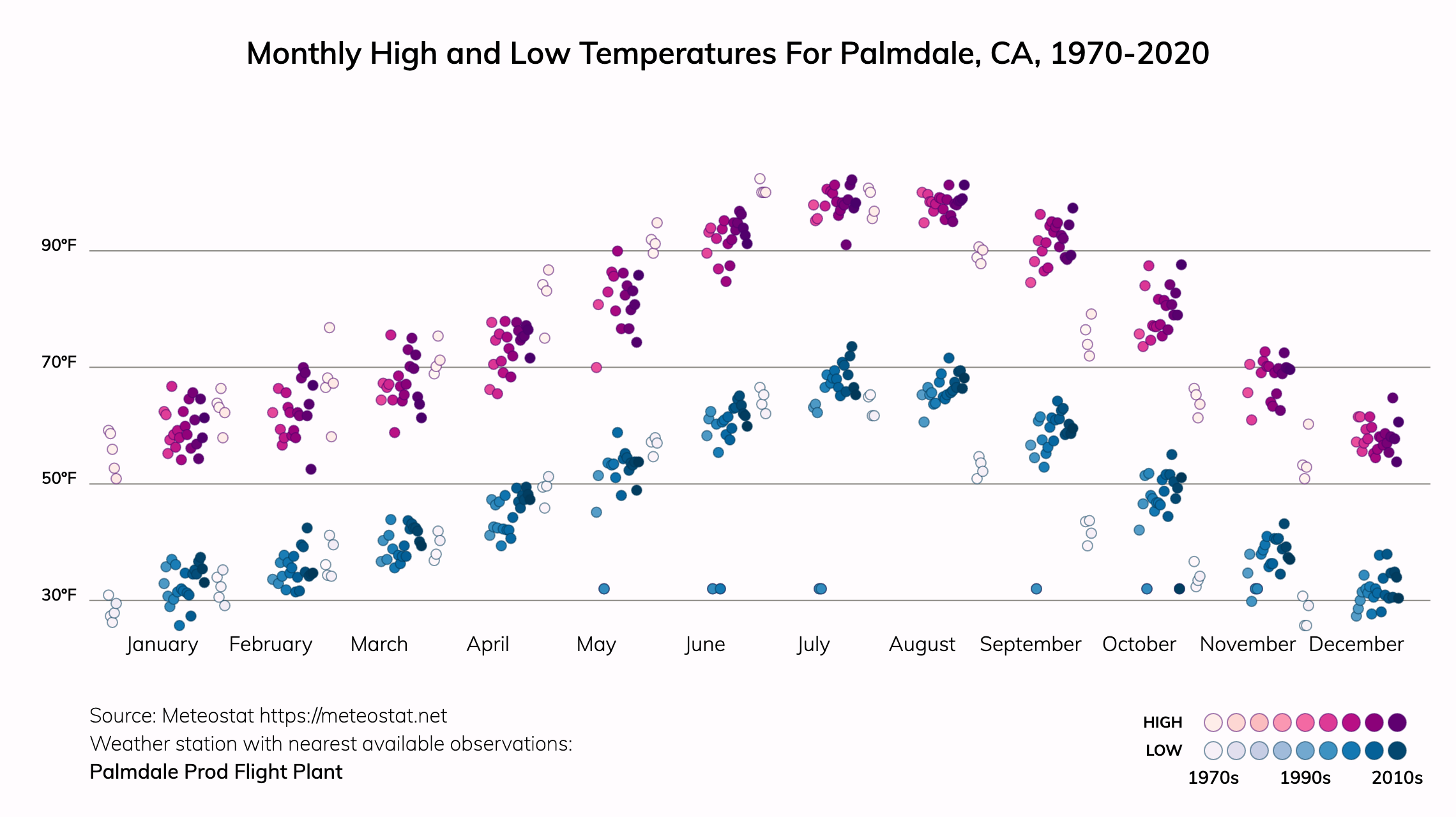 Monthly High and Low Temperatures For Palmdale, CA, 1970-2020

90°F
70°F
50°F
30°F

January February March April May June July August September October November December

Source: Meteostat https://meteostat.net
Weather station with nearest available observations:
Palmdale Prod Flight Plant

HIGH
LOW
1970s 1990s 2010s